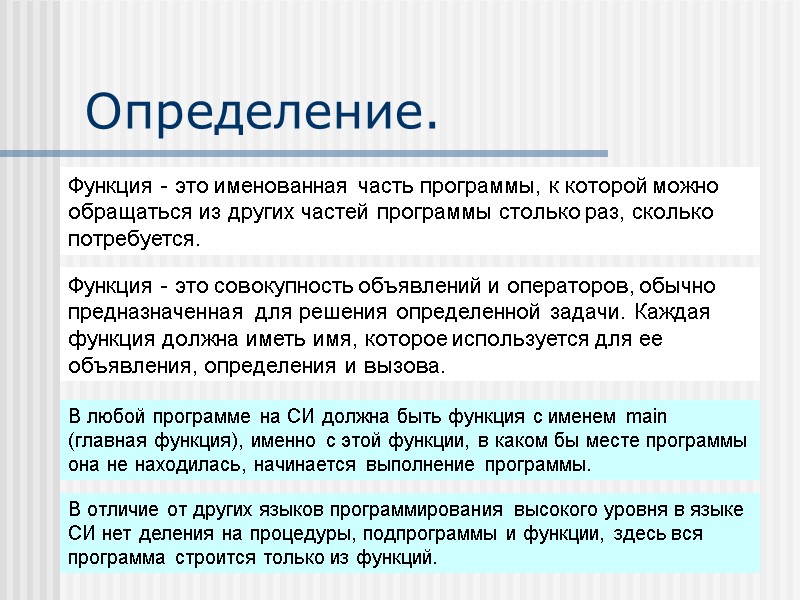 Определение.

Функция - это именованная часть программы, к которой можно обращаться из других частей программы столько раз, сколько потребуется.

Функция - это совокупность объявлений и операторов, обычно предназначенная для решения определенной задачи. Каждая функция должна иметь имя, которое используется для ее объявления, определения и вызова.

В любой программе на СИ должна быть функция с именем main (главная функция), именно с этой функции, в каком бы месте программы она не находилась, начинается выполнение программы.

В отличие от других языков программирования высокого уровня в языке СИ нет деления на процедуры, подпрограммы и функции, здесь вся программа строится только из функций.